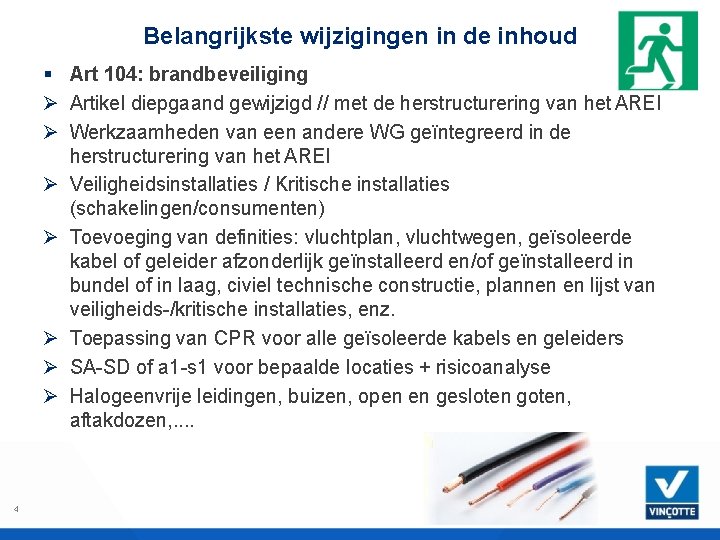 Belangrijkste wijzigingen in de inhoud

▪ Art 104: brandbeveiliging

➢ Artikel diepgaand gewijzigd // met de herstructurering van het AREI

➢ Werkzaamheden van een andere WG geïntegreerd in de herstructurering van het AREI

➢ Veiligheidsinstallaties / Kritische installaties (schakelingen/consumenten)

➢ Toevoeging van definities: vluchtplan, vluchtwegen, geïsoleerde kabel of geleider afzonderlijk geïnstalleerd en/of geïnstalleerd in bundel of in laag, civiel technische constructie, plannen en lijst van veiligheids-/kritische installaties, enz.

➢ Toepassing van CPR voor alle geïsoleerde kabels en geleiders

➢ SA-SD of a1-s1 voor bepaalde locaties + risicoanalyse

➢ Halogeenvrije leidingen, buizen, open en gesloten goten, aftakdozen,....

4

VINÇOTTE